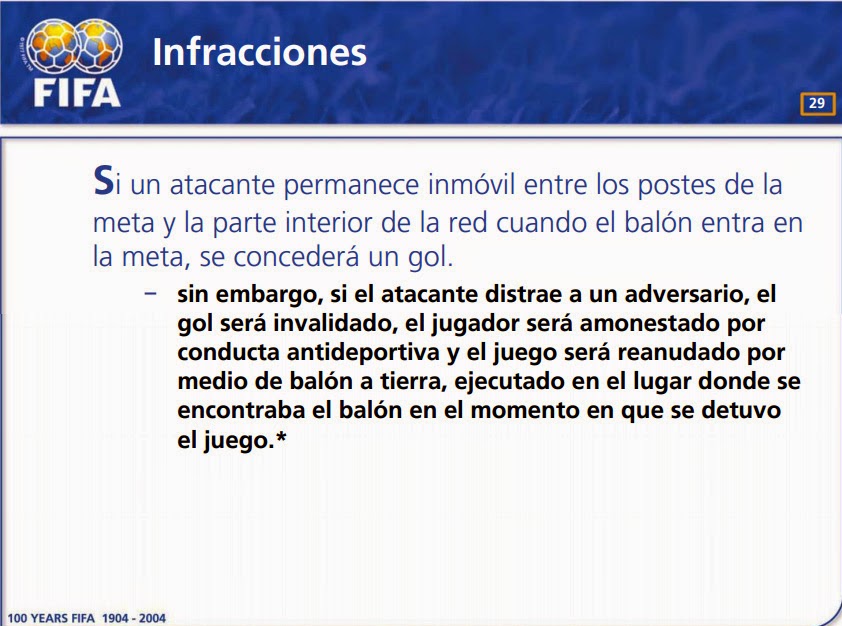 FIFA

Infracciones

29

Si un atacante permanece inmóvil entre los postes de la meta y la parte interior de la red cuando el balón entra en la meta, se concederá un gol.

– sin embargo, si el atacante distrae a un adversario, el gol será invalidado, el jugador será amonestado por conducta antideportiva y el juego será reanudado por medio de balón a tierra, ejecutado en el lugar donde se encontraba el balón en el momento en que se detuvo el juego.*

100 YEARS FIFA 1904 - 2004